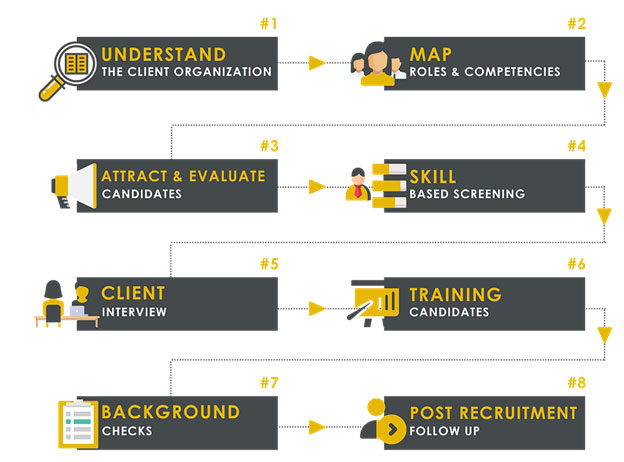 #1
UNDERSTAND
THE CLIENT ORGANIZATION

#2
MAP
ROLES & COMPETENCIES

#3
ATTRACT & EVALUATE
CANDIDATES

#4
SKILL
BASED SCREENING

#5
CLIENT
INTERVIEW

#6
TRAINING
CANDIDATES

#7
BACKGROUND
CHECKS

#8
POST RECRUITMENT
FOLLOW UP